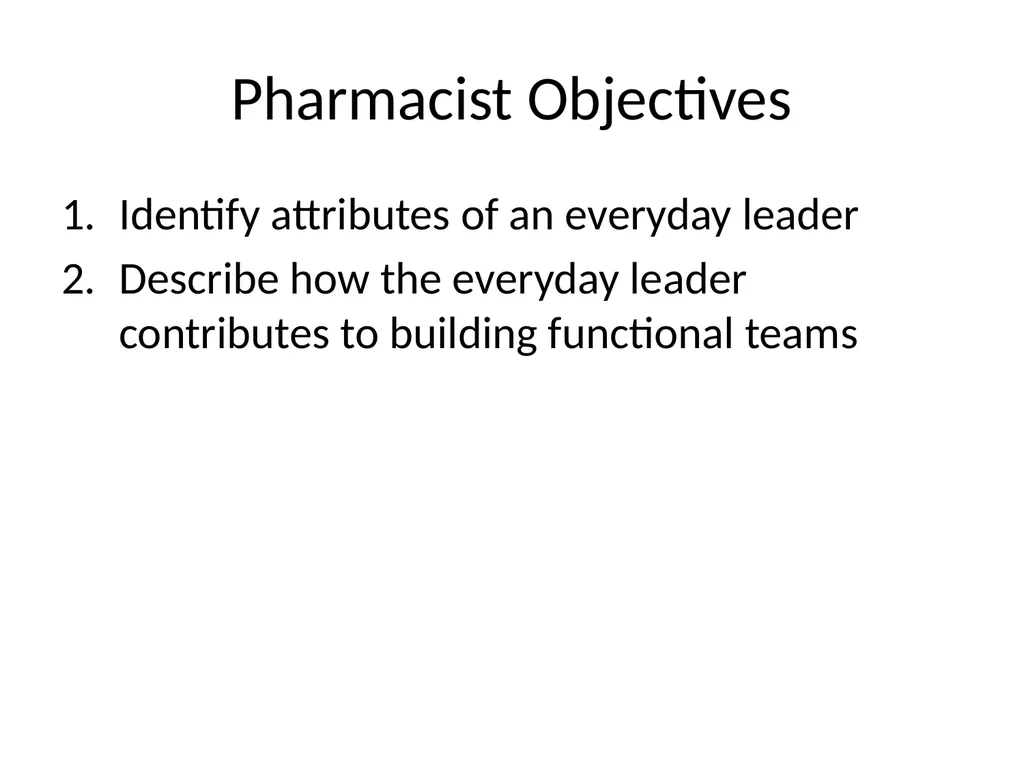 Pharmacist Objectives

1. Identify attributes of an everyday leader
2. Describe how the everyday leader contributes to building functional teams